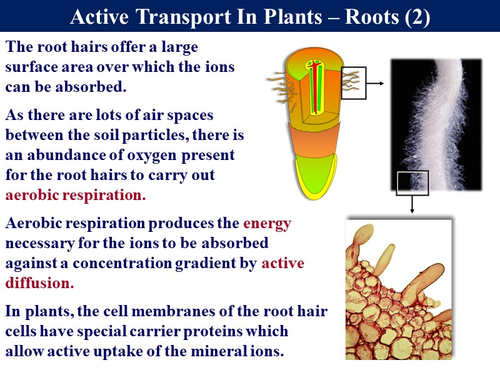 Active Transport In Plants – Roots (2)

The root hairs offer a large surface area over which the ions can be absorbed.

As there are lots of air spaces between the soil particles, there is an abundance of oxygen present for the root hairs to carry out aerobic respiration.

Aerobic respiration produces the energy necessary for the ions to be absorbed against a concentration gradient by active diffusion.

In plants, the cell membranes of the root hair cells have special carrier proteins which allow active uptake of the mineral ions.